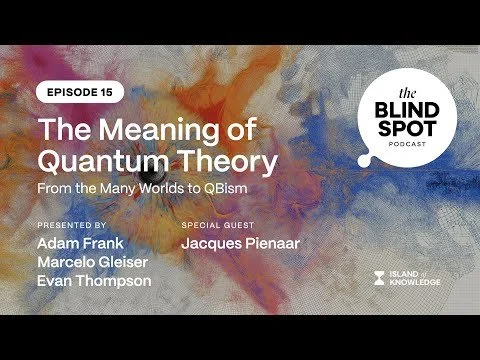 EPISODE 15

The Meaning of Quantum Theory

From the Many Worlds to QBism

PRESENTED BY
Adam Frank
Marcelo Gleiser
Evan Thompson

SPECIAL GUEST
Jacques Pienaar

the BLIND SPOT PODCAST

ISLAND of KNOWLEDGE